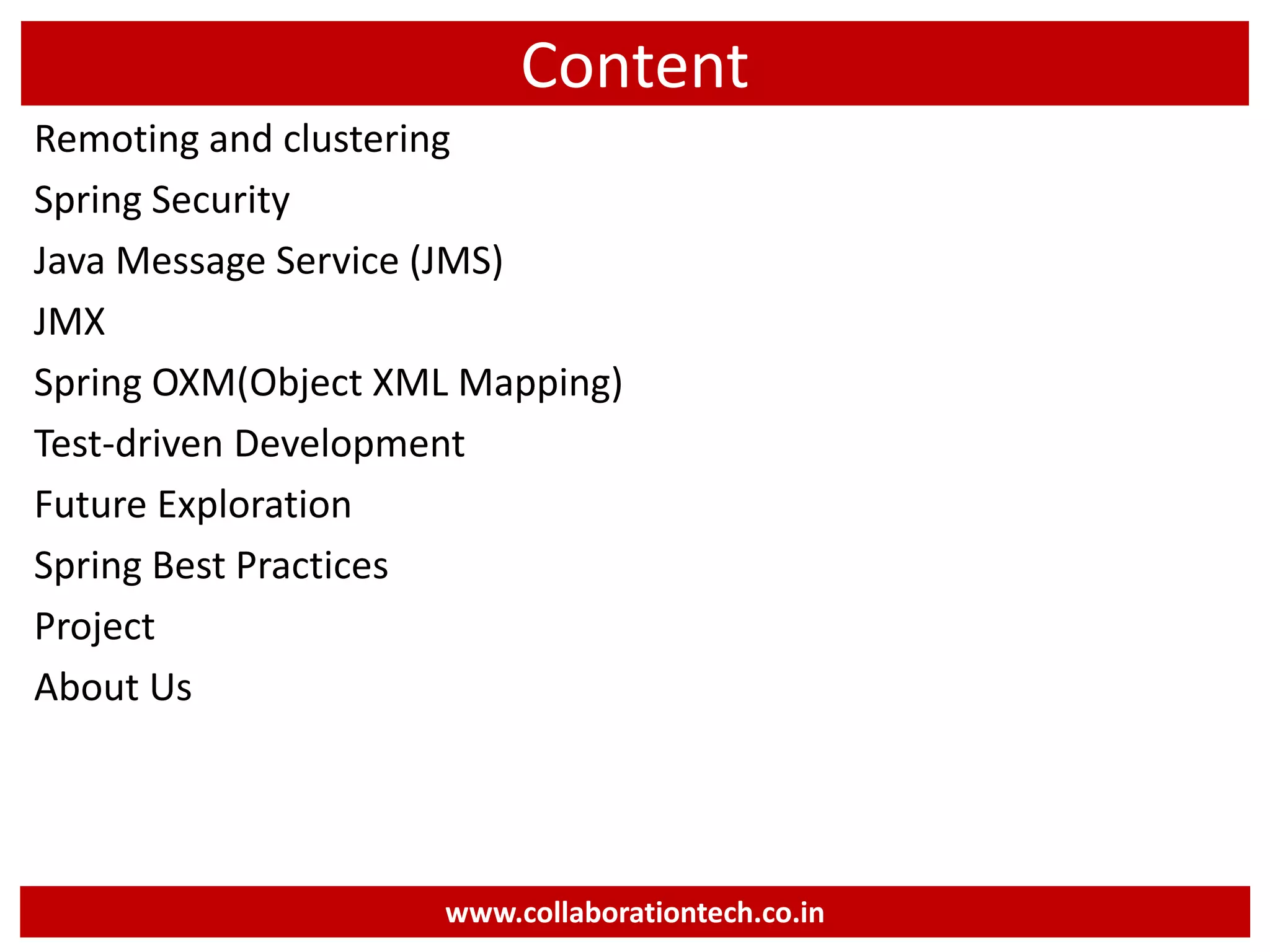 Content

Remoting and clustering

Spring Security

Java Message Service (JMS)

JMX

Spring OXM(Object XML Mapping)

Test-driven Development

Future Exploration

Spring Best Practices

Project

About Us

www.collaborationtech.co.in